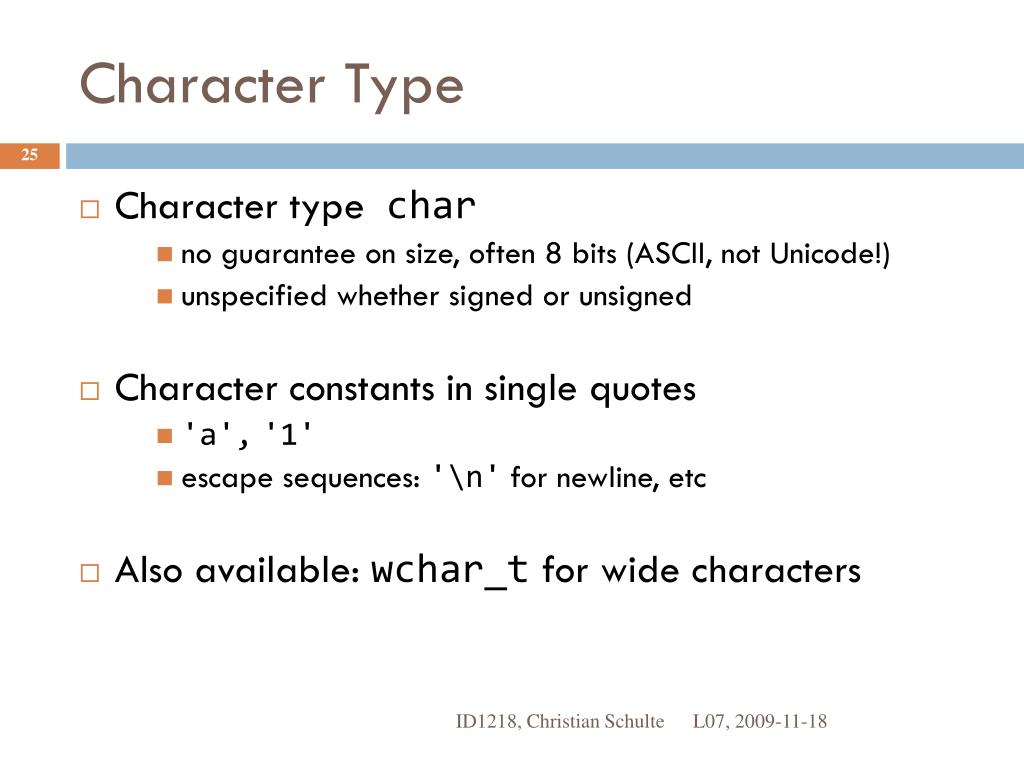 Character Type

25

Character type char

no guarantee on size, often 8 bits (ASCII, not Unicode!)

unspecified whether signed or unsigned

Character constants in single quotes

'a', '1'

escape sequences: '\n' for newline, etc

Also available: wchar_t for wide characters

ID1218, Christian Schulte L07, 2009-11-18